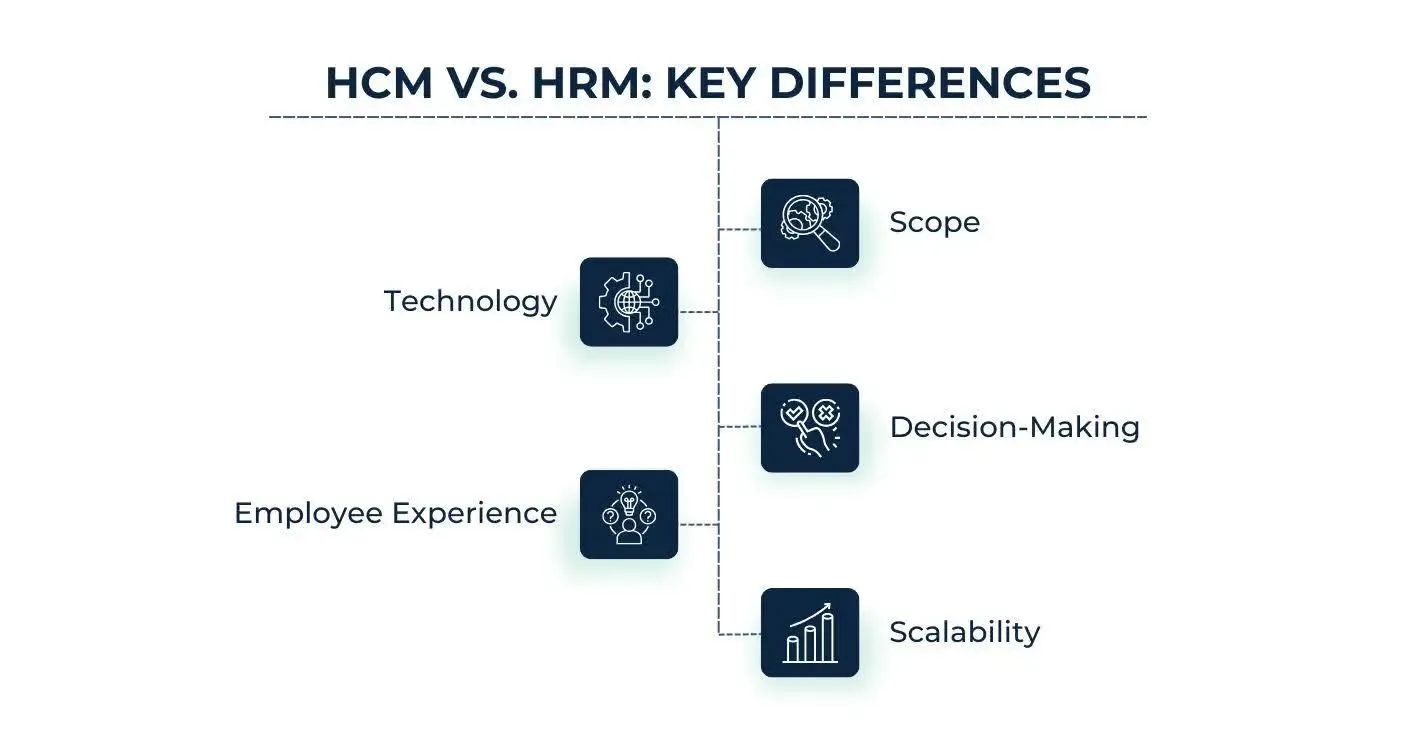 HCM VS. HRM: KEY DIFFERENCES

Scope

Technology

Decision-Making

Employee Experience

Scalability